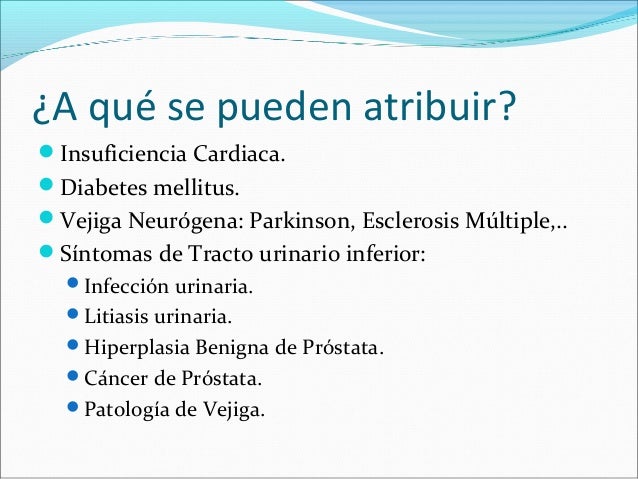 ¿A qué se pueden atribuir?

- Insuficiencia Cardiaca.
- Diabetes mellitus.
- Vejiga Neurógena: Parkinson, Esclerosis Múltiple,..
- Síntomas de Tracto urinario inferior:
  - Infección urinaria.
  - Litiasis urinaria.
  - Hiperplasia Benigna de Próstata.
  - Cáncer de Próstata.
  - Patología de Vejiga.